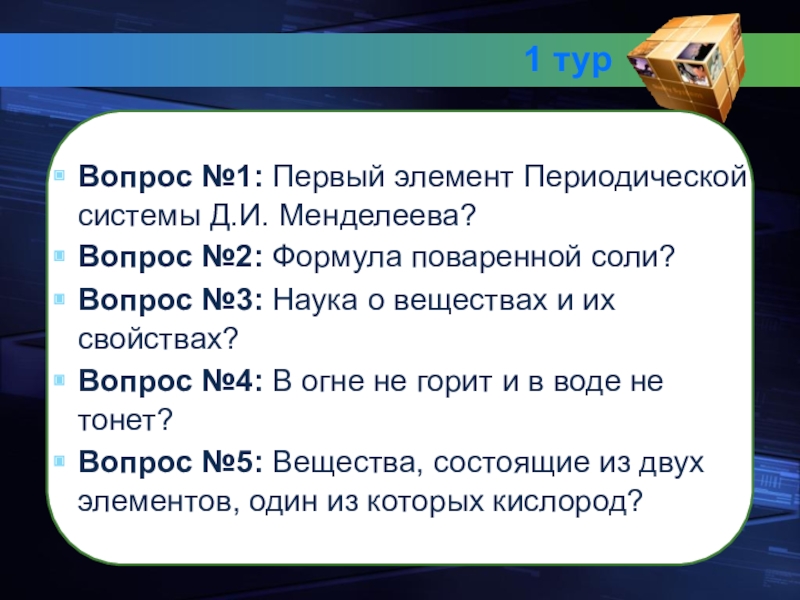 1 тур

Вопрос №1: Первый элемент Периодической системы Д.И. Менделеева?

Вопрос №2: Формула поваренной соли?

Вопрос №3: Наука о веществах и их свойствах?

Вопрос №4: В огне не горит и в воде не тонет?

Вопрос №5: Вещества, состоящие из двух элементов, один из которых кислород?